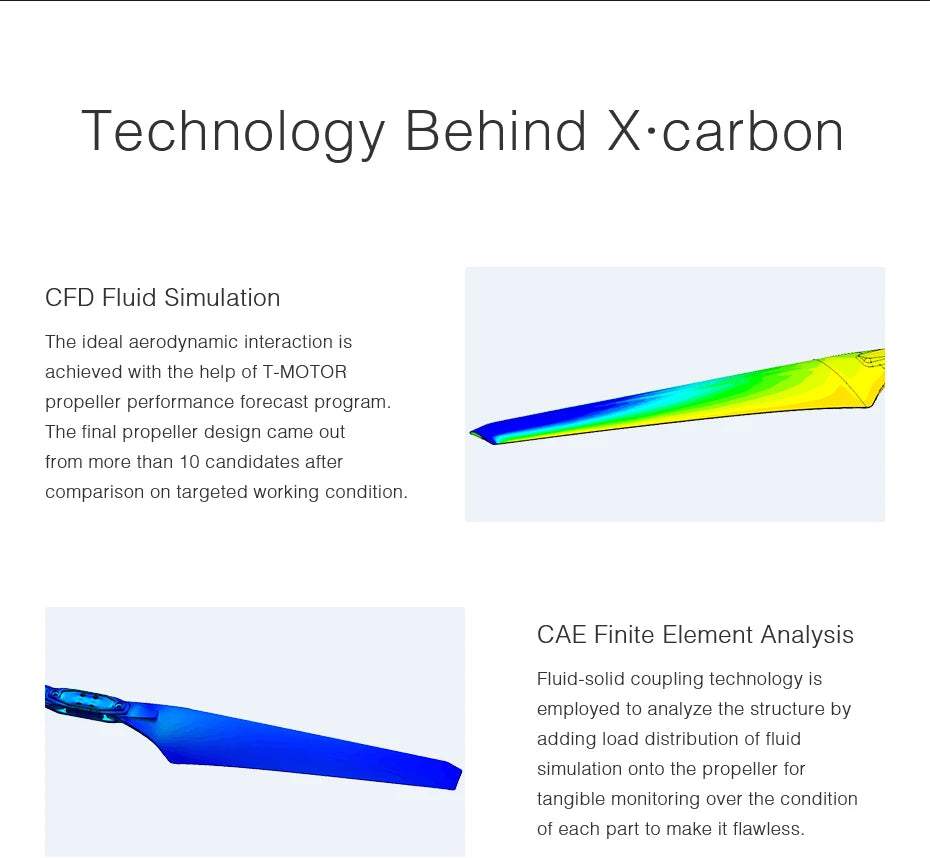 Technology Behind X·carbon

CFD Fluid Simulation

The ideal aerodynamic interaction is achieved with the help of T-MOTOR propeller performance forecast program. The final propeller design came out from more than 10 candidates after comparison on targeted working condition.

CAE Finite Element Analysis

Fluid-solid coupling technology is employed to analyze the structure by adding load distribution of fluid simulation onto the propeller for tangible monitoring over the condition of each part to make it flawless.